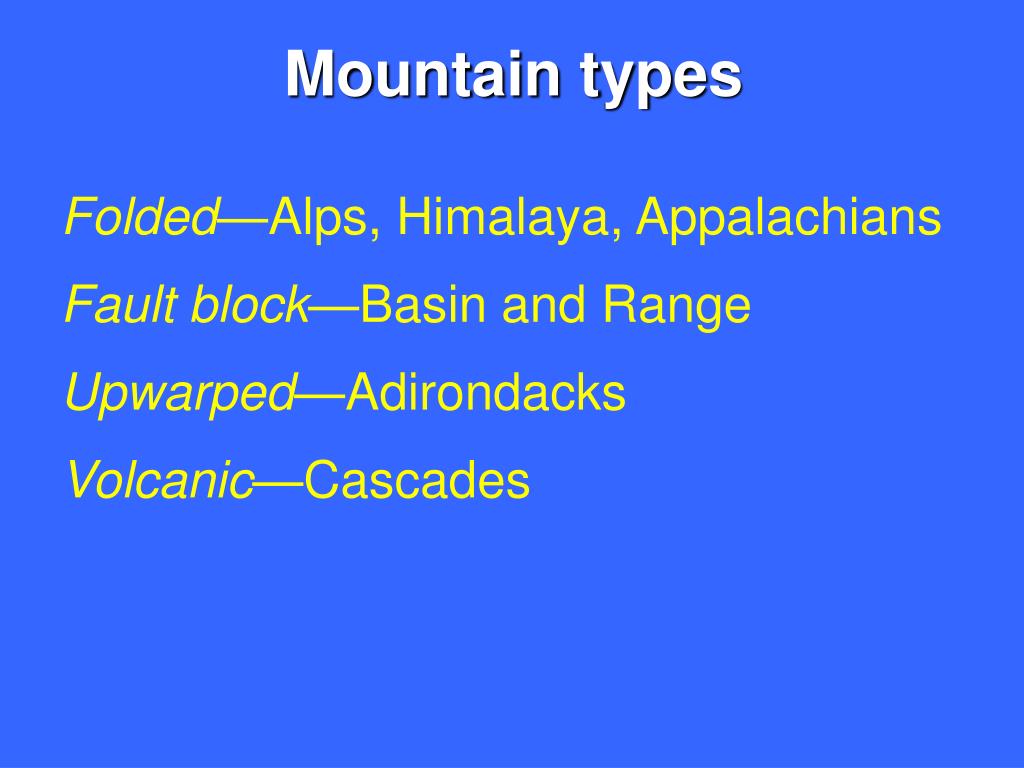 Mountain types

Folded—Alps, Himalaya, Appalachians

Fault block—Basin and Range

Upwarped—Adirondacks

Volcanic—Cascades